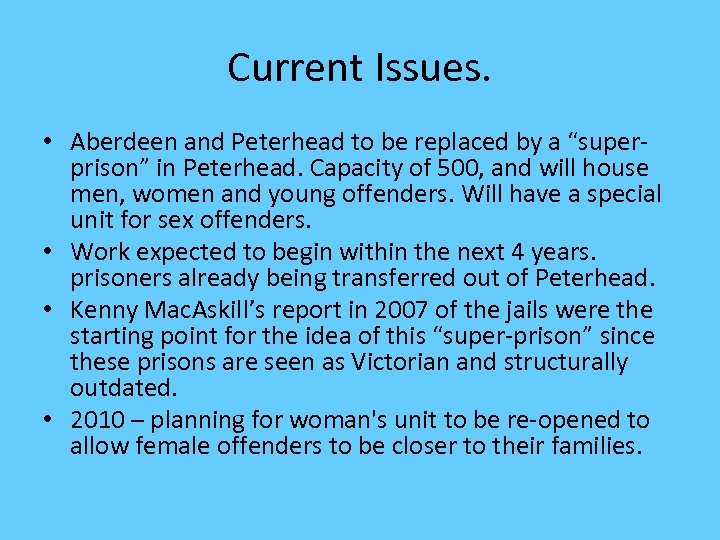 Current Issues.

• Aberdeen and Peterhead to be replaced by a “super-prison” in Peterhead. Capacity of 500, and will house men, women and young offenders. Will have a special unit for sex offenders.
• Work expected to begin within the next 4 years. prisoners already being transferred out of Peterhead.
• Kenny MacAskill’s report in 2007 of the jails were the starting point for the idea of this “super-prison” since these prisons are seen as Victorian and structurally outdated.
• 2010 – planning for woman's unit to be re-opened to allow female offenders to be closer to their families.